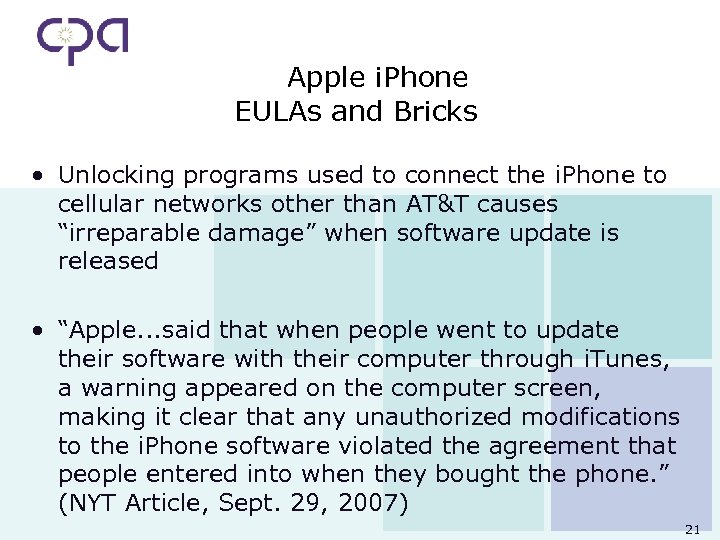 cpa

Apple iPhone
EULAs and Bricks

• Unlocking programs used to connect the iPhone to cellular networks other than AT&T causes “irreparable damage” when software update is released

• “Apple...said that when people went to update their software with their computer through iTunes, a warning appeared on the computer screen, making it clear that any unauthorized modifications to the iPhone software violated the agreement that people entered into when they bought the phone.” (NYT Article, Sept. 29, 2007)

21